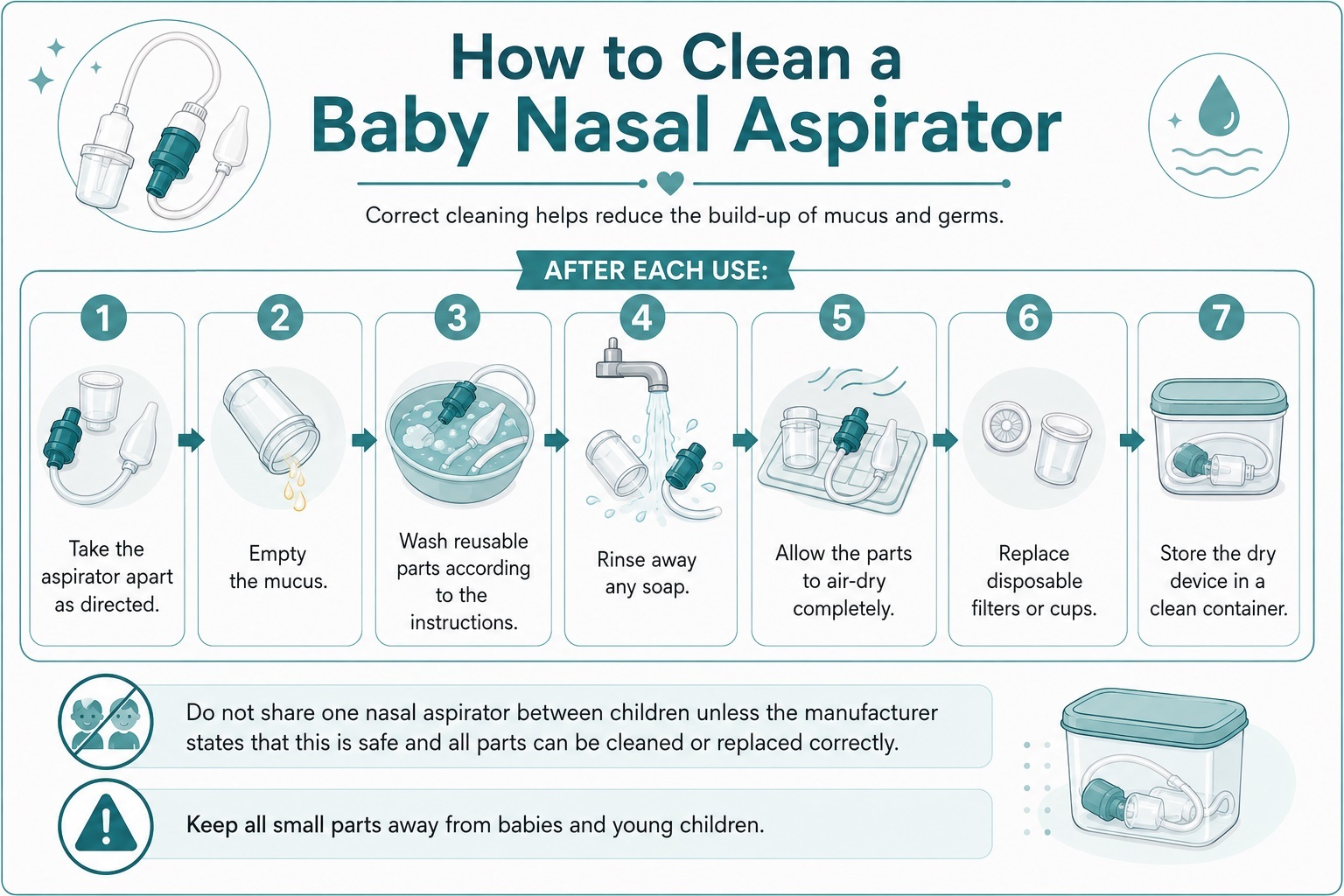 How to Clean a Baby Nasal Aspirator

Correct cleaning helps reduce the build-up of mucus and germs.

AFTER EACH USE:

1
Take the aspirator apart as directed.

2
Empty the mucus.

3
Wash reusable parts according to the instructions.

4
Rinse away any soap.

5
Allow the parts to air-dry completely.

6
Replace disposable filters or cups.

7
Store the dry device in a clean container.

Do not share one nasal aspirator between children unless the manufacturer states that this is safe and all parts can be cleaned or replaced correctly.

Keep all small parts away from babies and young children.